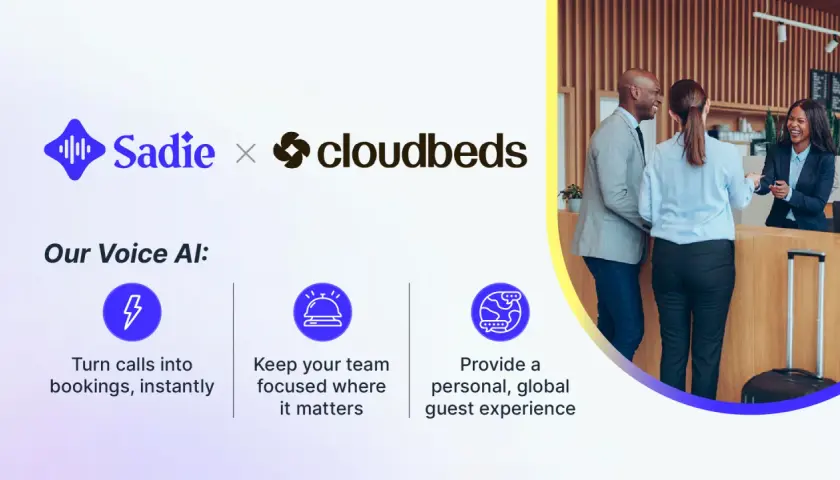 Sadie × cloudbeds

Our Voice AI:

Turn calls into bookings, instantly

Keep your team focused where it matters

Provide a personal, global guest experience